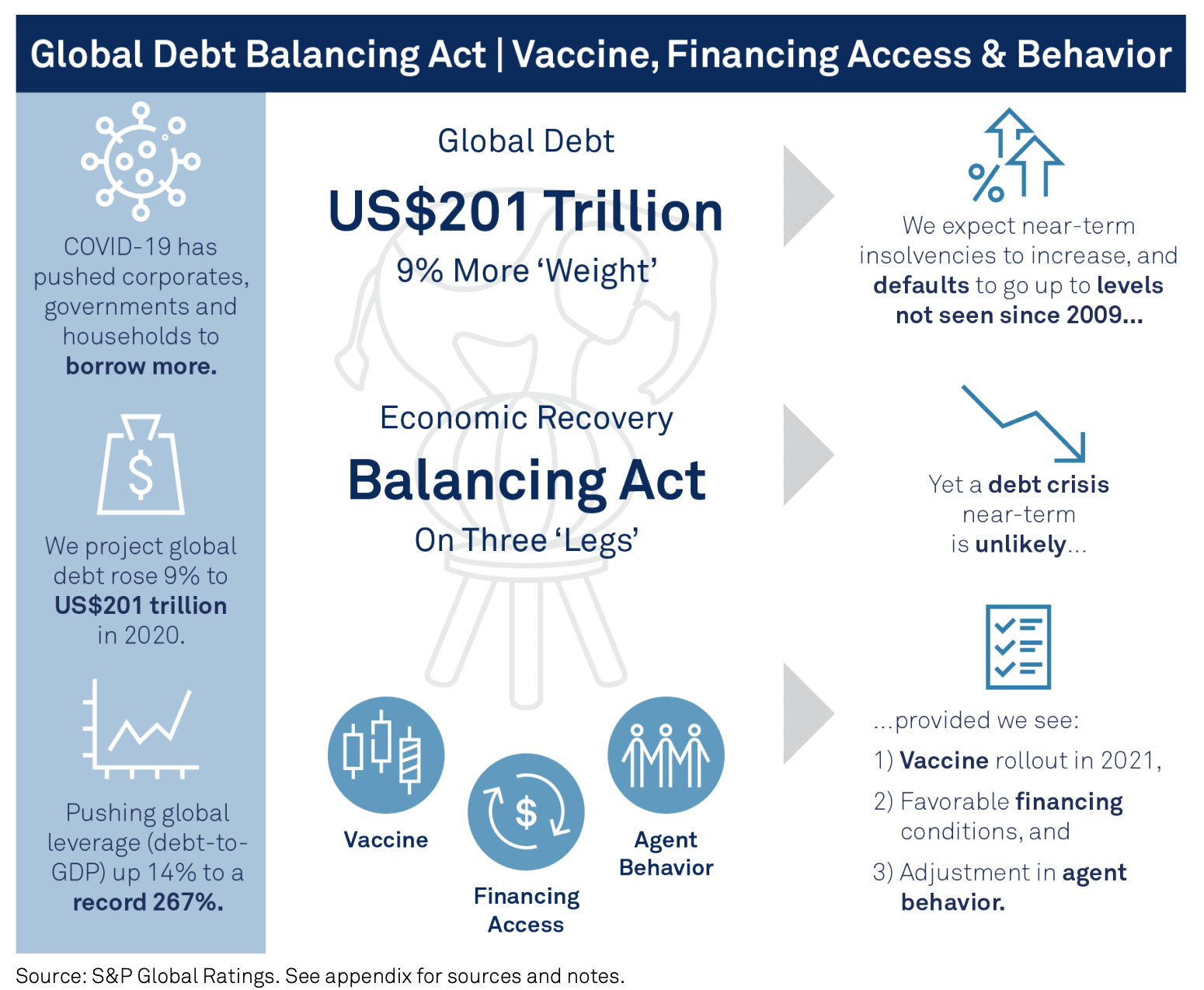 Global Debt Balancing Act | Vaccine, Financing Access & Behavior

COVID-19 has pushed corporates, governments and households to borrow more.

We project global debt rose 9% to US$201 trillion in 2020.

Pushing global leverage (debt-to-GDP) up 14% to a record 267%.

Global Debt

US$201 Trillion

9% More 'Weight'

Economic Recovery

Balancing Act

On Three 'Legs'

Vaccine

Financing Access

Agent Behavior

We expect near-term insolvencies to increase, and defaults to go up to levels not seen since 2009...

Yet a debt crisis near-term is unlikely...

...provided we see:

1) Vaccine rollout in 2021,

2) Favorable financing conditions, and

3) Adjustment in agent behavior.

Source: S&P Global Ratings. See appendix for sources and notes.